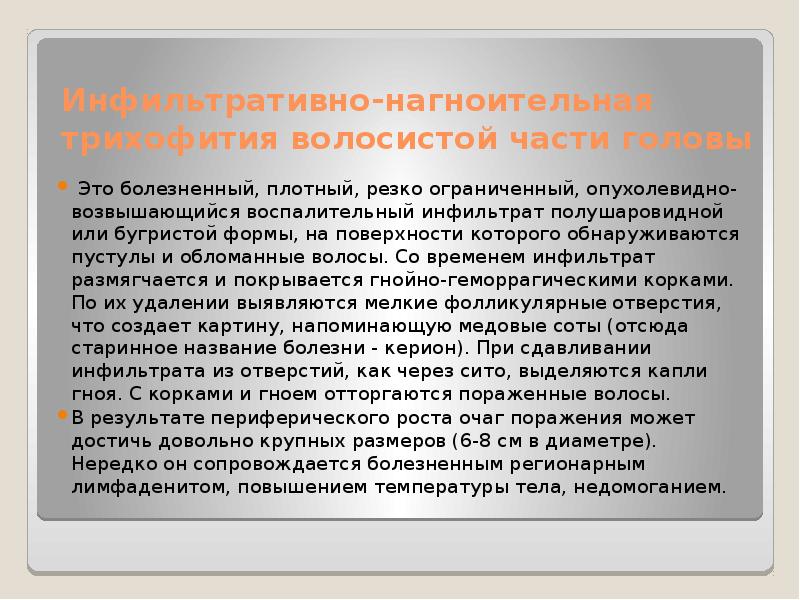 Инфильтративно-нагноительная трихофития волосистой части головы

Это болезненный, плотный, резко ограниченный, опухолевидно-возвышающийся воспалительный инфильтрат полушаровидной или бугристой формы, на поверхности которого обнаруживаются пустулы и обломанные волосы. Со временем инфильтрат размягчается и покрывается гнойно-геморрагическими корками. По их удалении выявляются мелкие фолликулярные отверстия, что создает картину, напоминающую медовые соты (отсюда старинное название болезни - керион). При сдавливании инфильтрата из отверстий, как через сито, выделяются капли гноя. С корками и гноем отторгаются пораженные волосы.

В результате периферического роста очаг поражения может достичь довольно крупных размеров (6-8 см в диаметре). Нередко он сопровождается болезненным регионарным лимфаденитом, повышением температуры тела, недомоганием.